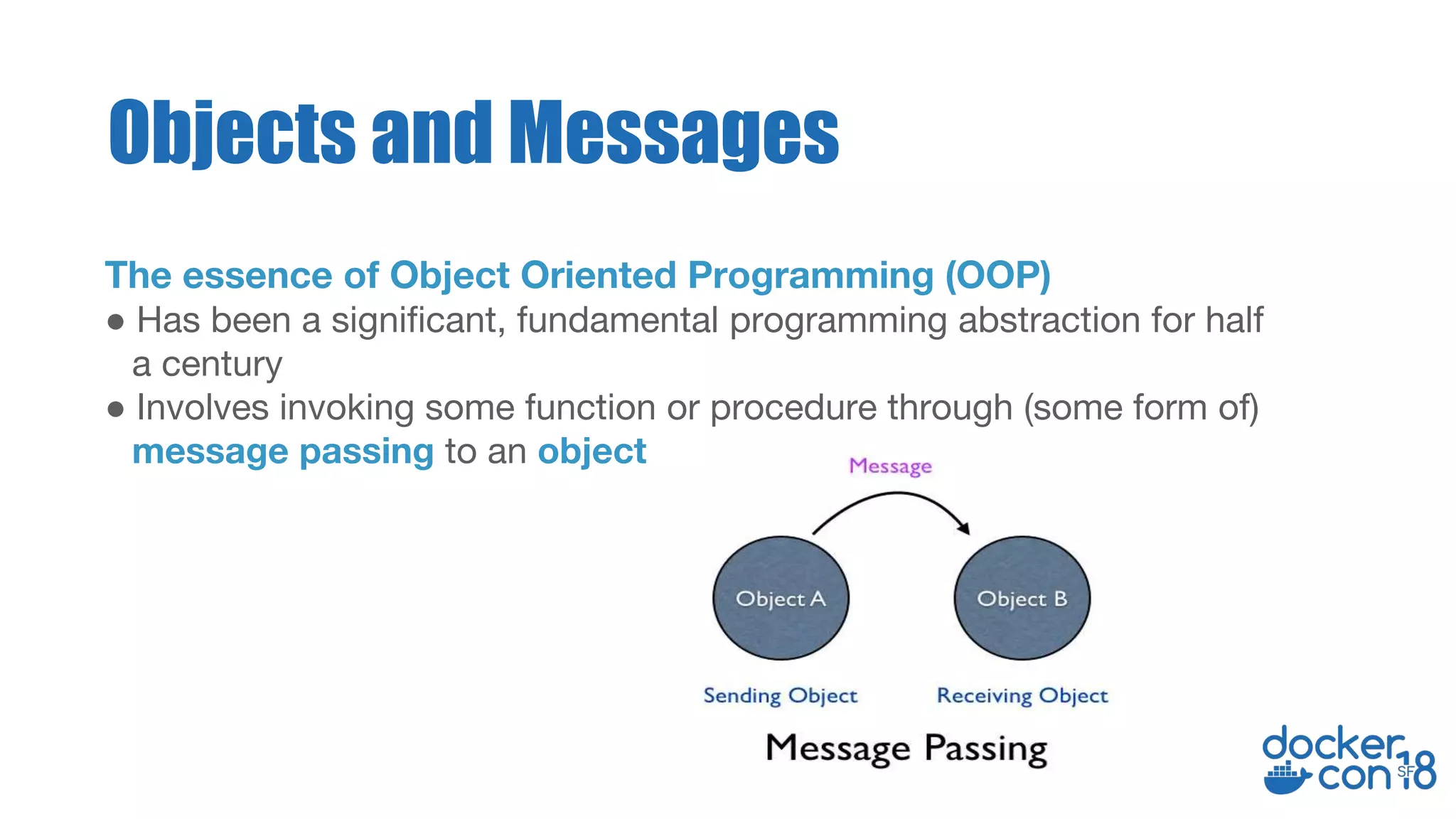 Objects and Messages

The essence of Object Oriented Programming (OOP)

● Has been a significant, fundamental programming abstraction for half a century

● Involves invoking some function or procedure through (some form of) message passing to an object

Message

Object A

Object B

Sending Object

Receiving Object

Message Passing

docker con SF 18